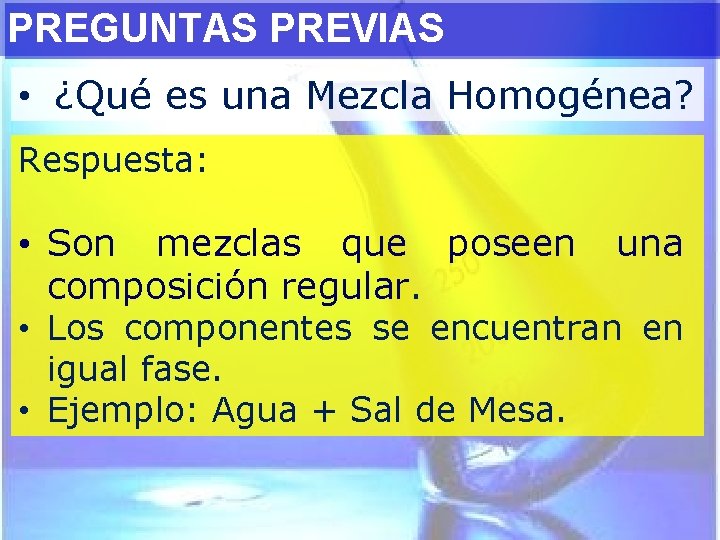 PREGUNTAS PREVIAS

• ¿Qué es una Mezcla Homogénea?

Respuesta:

• Son mezclas que poseen una composición regular.
• Los componentes se encuentran en igual fase.
• Ejemplo: Agua + Sal de Mesa.